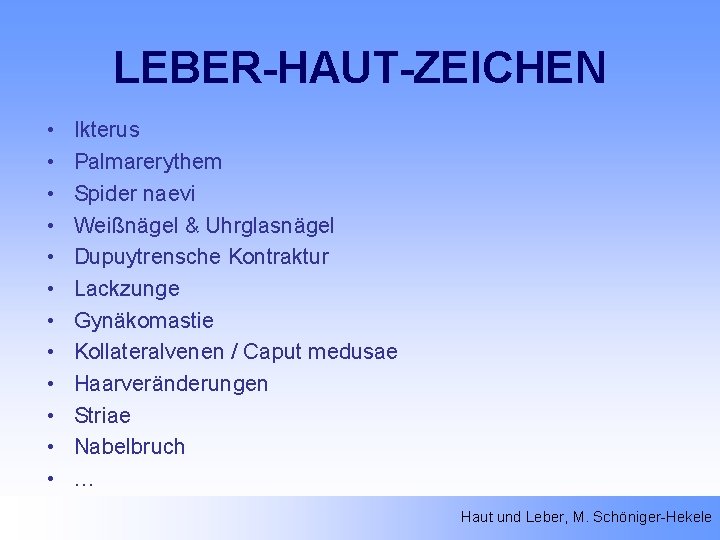 LEBER-HAUT-ZEICHEN

• Ikterus
• Palmarerythem
• Spider naevi
• Weißnägel & Uhrglasnägel
• Dupuytrensche Kontraktur
• Lackzunge
• Gynäkomastie
• Kollateralvenen / Caput medusae
• Haarveränderungen
• Striae
• Nabelbruch
• …

Haut und Leber, M. Schöniger-Hekele